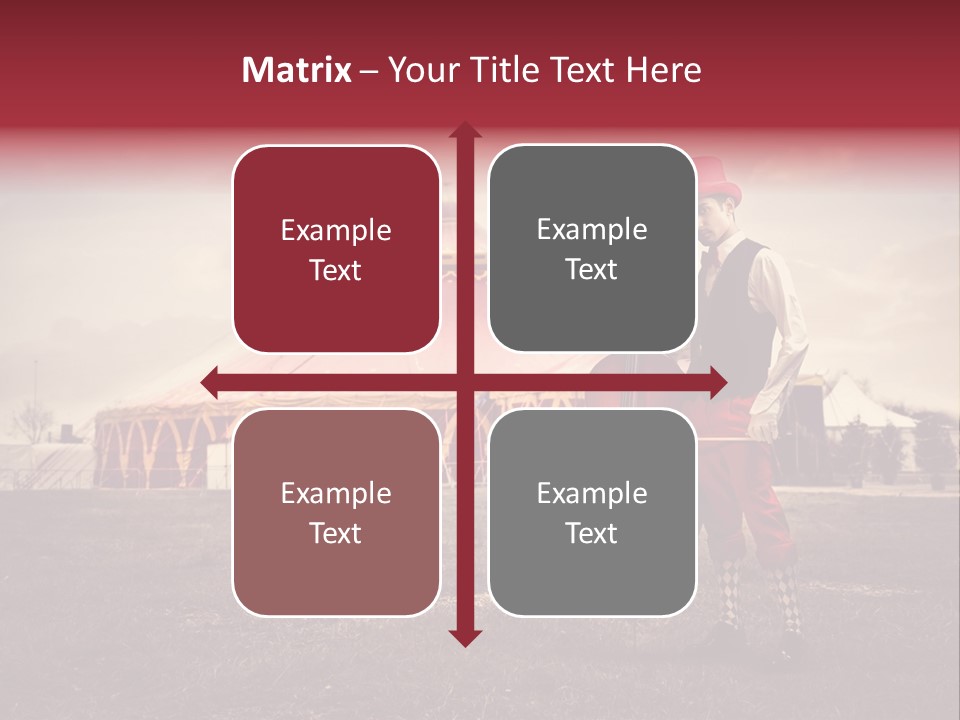 Matrix – Your Title Text Here

Example Text

Example Text

Example Text

Example Text